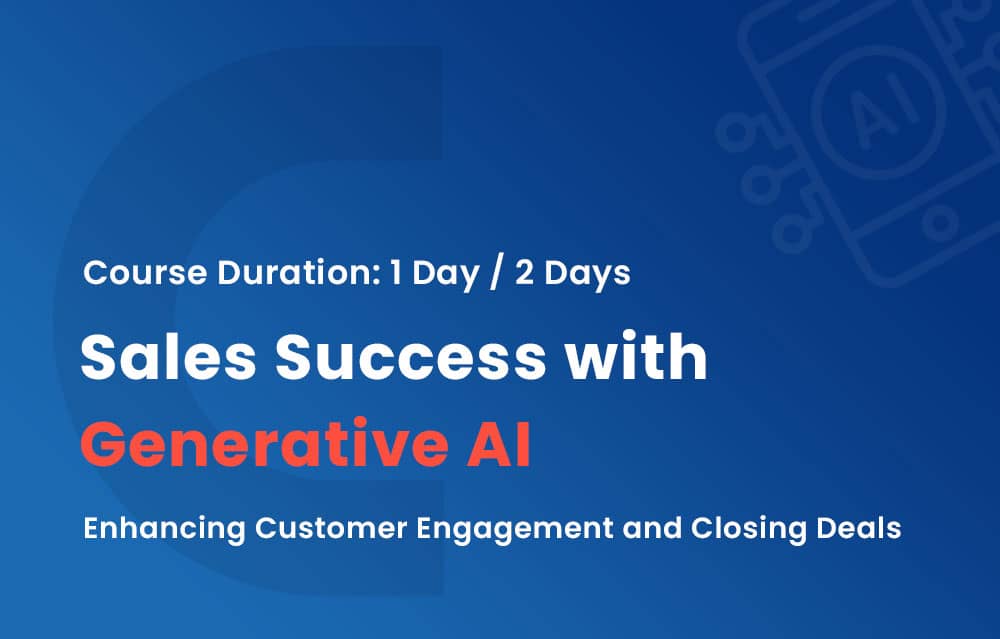 AI

Course Duration: 1 Day / 2 Days

Sales Success with Generative AI

Enhancing Customer Engagement and Closing Deals